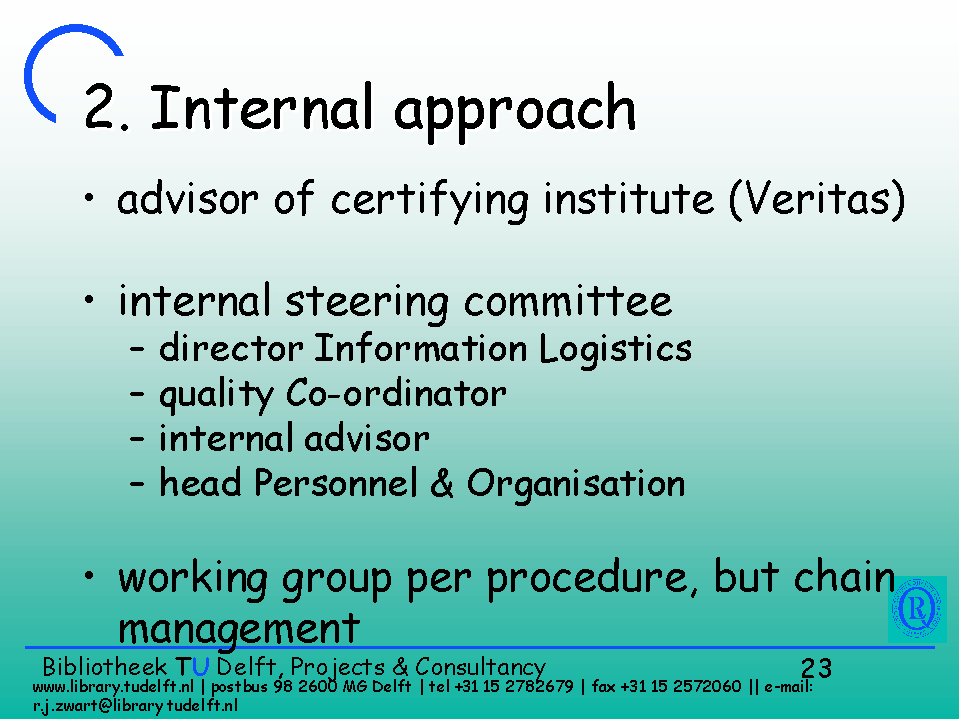 2. Internal approach

• advisor of certifying institute (Veritas)

• internal steering committee
- director Information Logistics
- quality Co-ordinator
- internal advisor
- head Personnel & Organisation

• working group per procedure, but chain management

Bibliotheek TU Delft, Projects & Consultancy
23
www.library.tudelft.nl | postbus 98 2600 MG Delft | tel +31 15 2782679 | fax +31 15 2572060 || e-mail: r.j.zwart@library.tudelft.nl